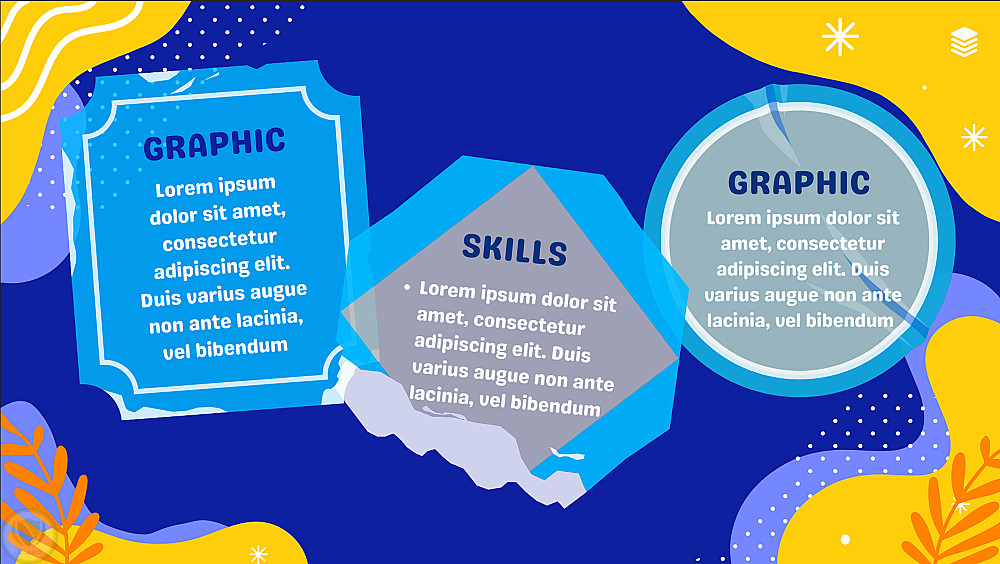 GRAPHIC
Lorem ipsum dolor sit amet, consectetur adipiscing elit. Duis varius augue non ante lacinia, vel bibendum

SKILLS
• Lorem ipsum dolor sit amet, consectetur adipiscing elit. Duis varius augue non ante lacinia, vel bibendum

GRAPHIC
Lorem ipsum dolor sit amet, consectetur adipiscing elit. Duis varius augue non ante lacinia, vel bibendum